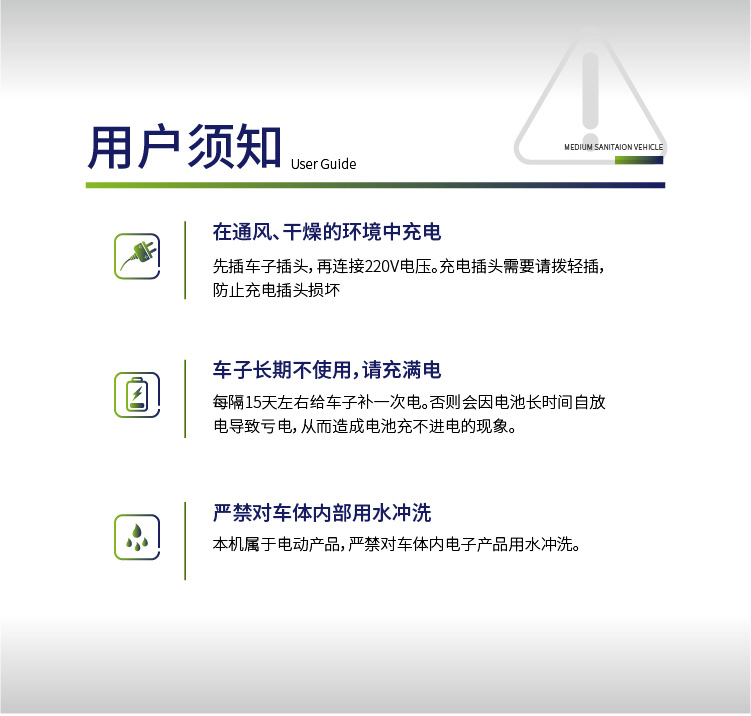 用户须知 User Guide

MEDIUM SANITAION VEHICLE

在通风、干燥的环境中充电

先插车子插头，再连接220V电压。充电插头需要请拨轻插，防止充电插头损坏

车子长期不使用，请充满电

每隔15天左右给车子补一次电。否则会因电池长时间自放电导致亏电，从而造成电池充不进电的现象。

严禁对车体内部用水冲洗

本机属于电动产品，严禁对车体内电子产品用水冲洗。